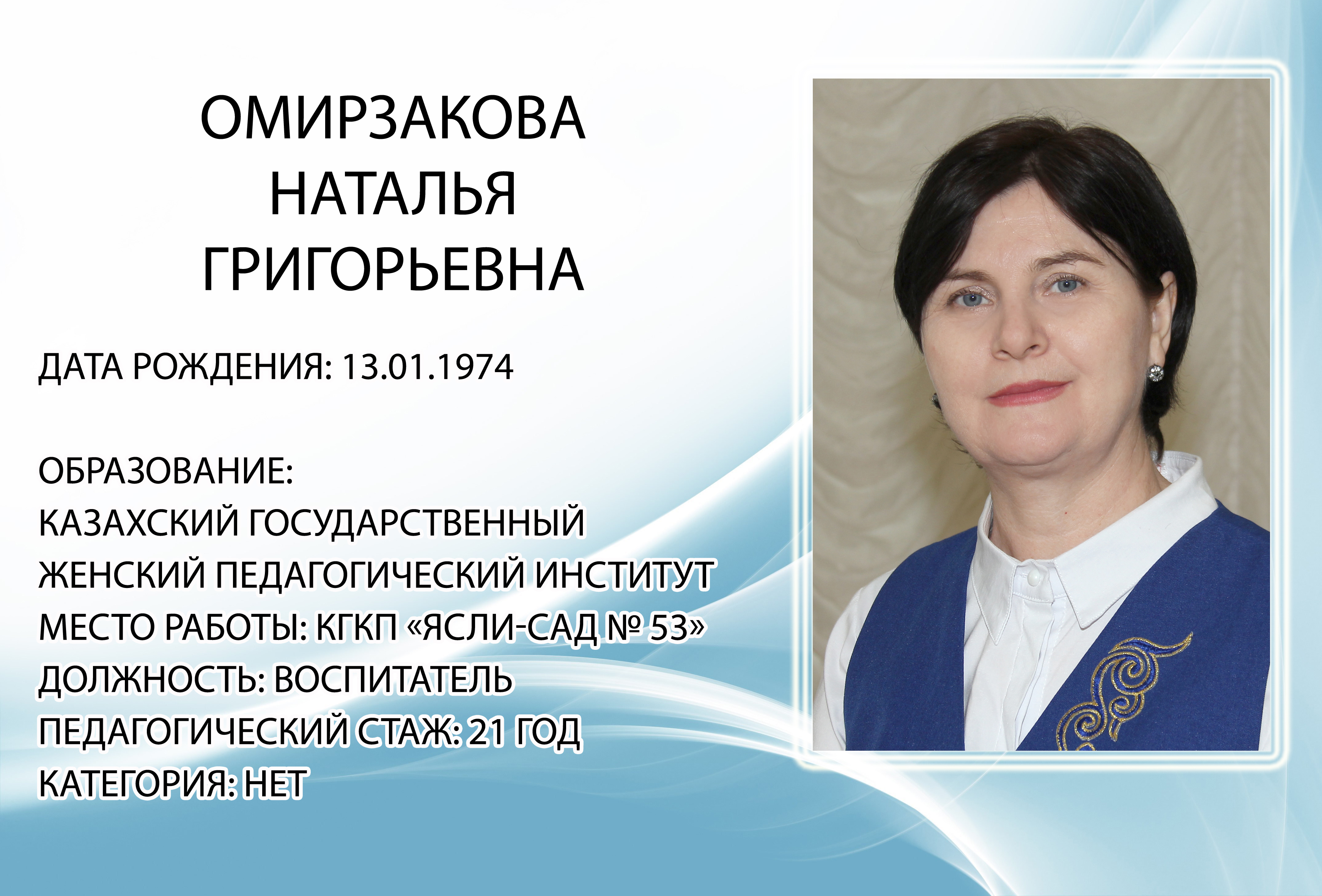 ОМИРЗАКОВА
НАТАЛЬЯ
ГРИГОРЬЕВНА

ДАТА РОЖДЕНИЯ: 13.01.1974

ОБРАЗОВАНИЕ:
КАЗАХСКИЙ ГОСУДАРСТВЕННЫЙ ЖЕНСКИЙ ПЕДАГОГИЧЕСКИЙ ИНСТИТУТ
МЕСТО РАБОТЫ: КГКП «ЯСЛИ-САД № 53»
ДОЛЖНОСТЬ: ВОСПИТАТЕЛЬ
ПЕДАГОГИЧЕСКИЙ СТАЖ: 21 ГОД
КАТЕГОРИЯ: НЕТ